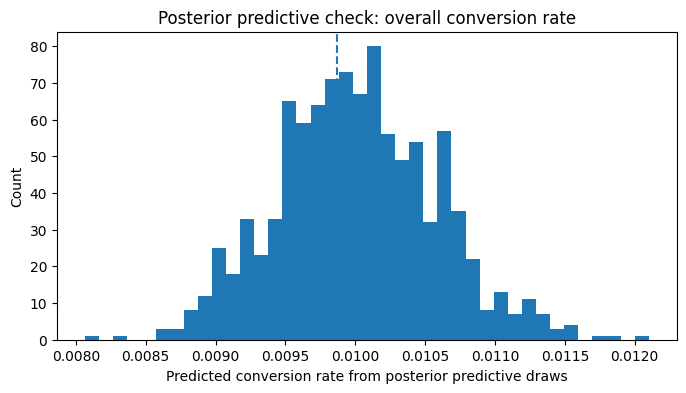 Posterior predictive check: overall conversion rate

Count

80
70
60
50
40
30
20
10
0

0.0080 0.0085 0.0090 0.0095 0.0100 0.0105 0.0110 0.0115 0.0120

Predicted conversion rate from posterior predictive draws